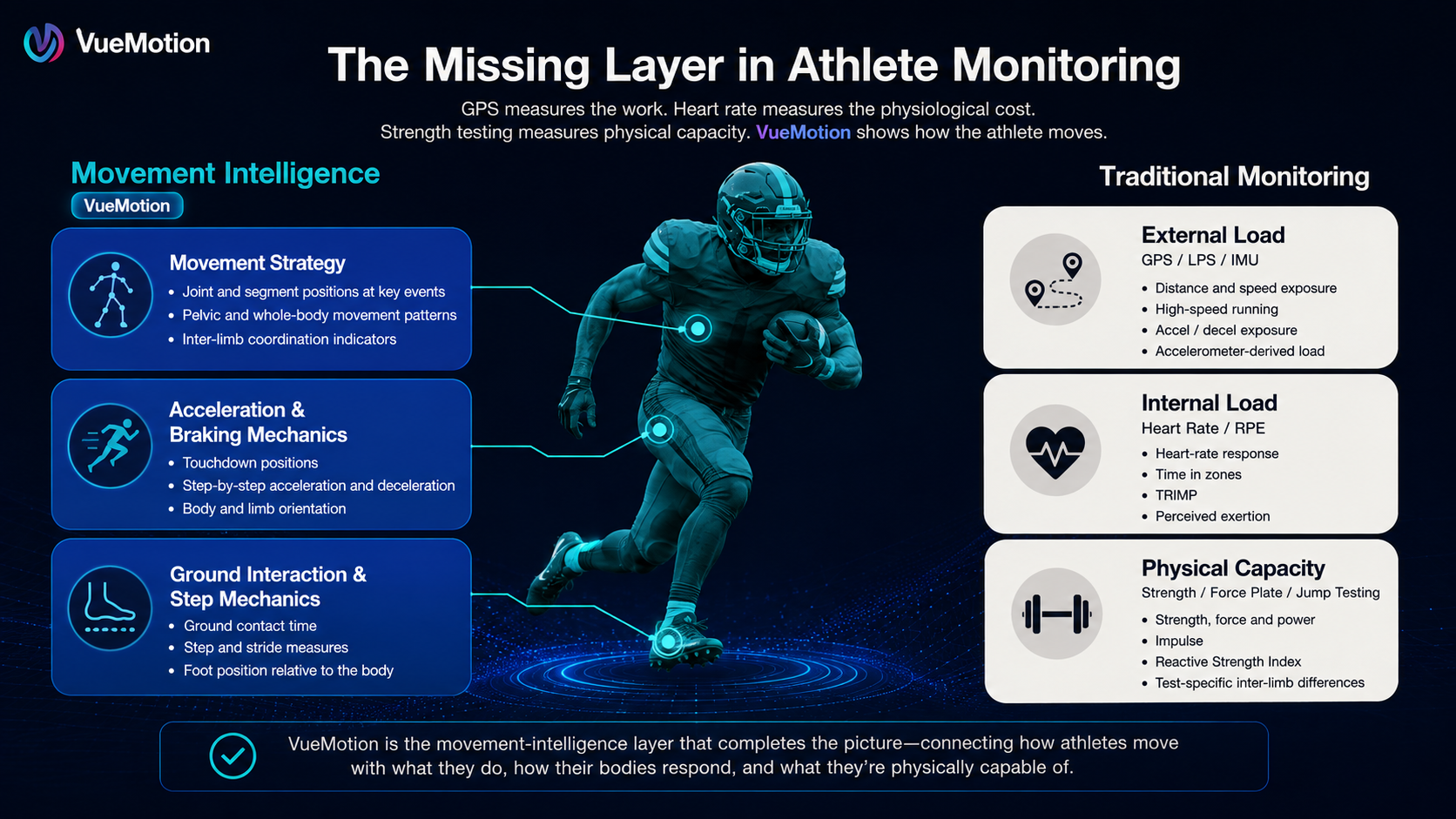 VueMotion

The Missing Layer in Athlete Monitoring

GPS measures the work. Heart rate measures the physiological cost. Strength testing measures physical capacity. VueMotion shows how the athlete moves.

Movement Intelligence

VueMotion

Movement Strategy
• Joint and segment positions at key events
• Pelvic and whole-body movement patterns
• Inter-limb coordination indicators

Acceleration & Braking Mechanics
• Touchdown positions
• Step-by-step acceleration and deceleration
• Body and limb orientation

Ground Interaction & Step Mechanics
• Ground contact time
• Step and stride measures
• Foot position relative to the body

Traditional Monitoring

External Load
GPS / LPS / IMU
• Distance and speed exposure
• High-speed running
• Accel / decel exposure
• Accelerometer-derived load

Internal Load
Heart Rate / RPE
• Heart-rate response
• Time in zones
• TRIMP
• Perceived exertion

Physical Capacity
Strength / Force Plate / Jump Testing
• Strength, force and power
• Impulse
• Reactive Strength Index
• Test-specific inter-limb differences

VueMotion is the movement-intelligence layer that completes the picture—connecting how athletes move with what they do, how their bodies respond, and what they're physically capable of.